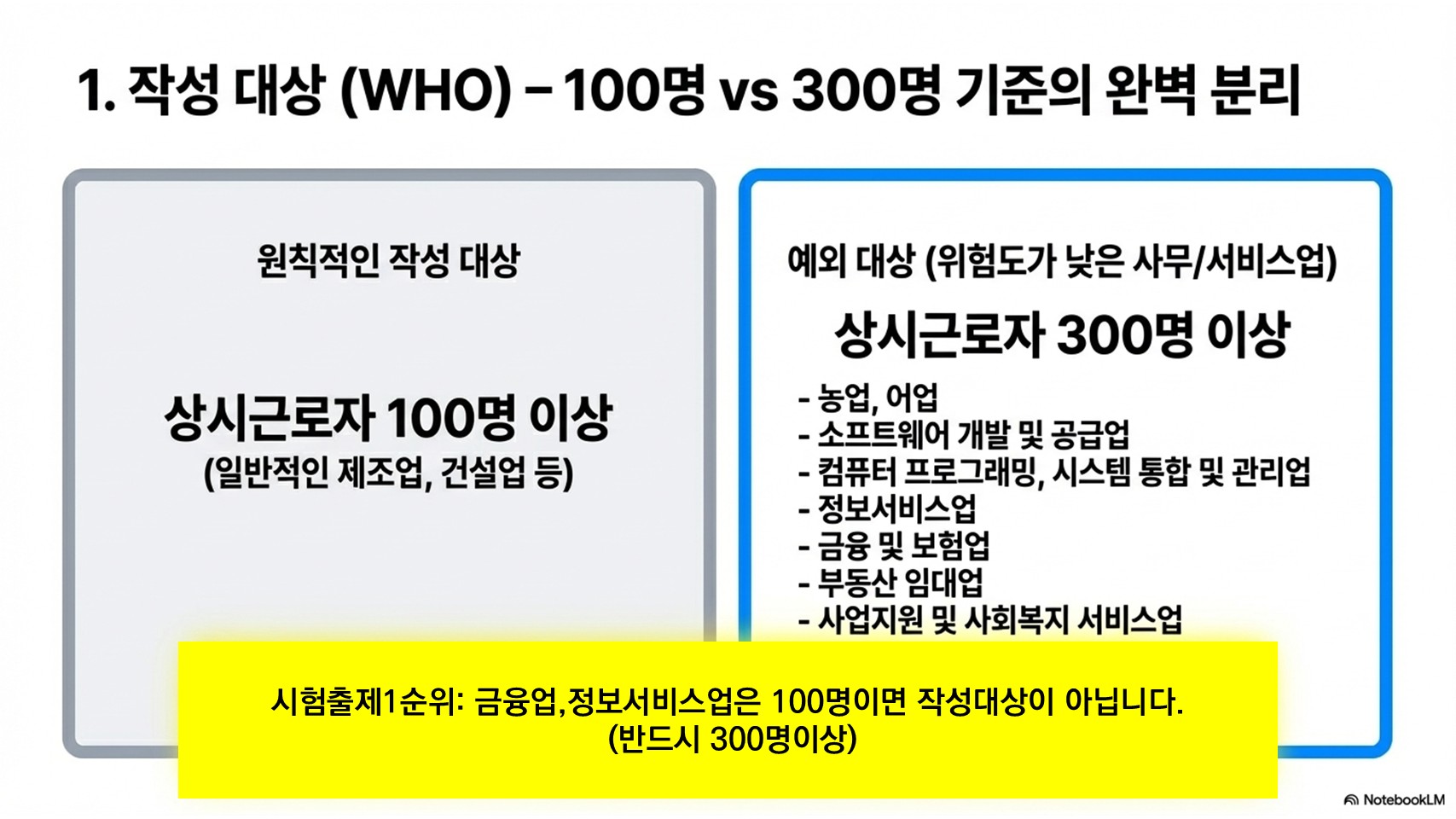 1. 작성 대상 (WHO) – 100명 vs 300명 기준의 완벽 분리

원칙적인 작성 대상

상시근로자 100명 이상
(일반적인 제조업, 건설업 등)

예외 대상 (위험도가 낮은 사무/서비스업)

상시근로자 300명 이상

- 농업, 어업
- 소프트웨어 개발 및 공급업
- 컴퓨터 프로그래밍, 시스템 통합 및 관리업
- 정보서비스업
- 금융 및 보험업
- 부동산 임대업
- 사업지원 및 사회복지 서비스업

시험출제1순위: 금융업,정보서비스업은 100명이면 작성대상이 아닙니다.
(반드시 300명이상)

NotebookLM